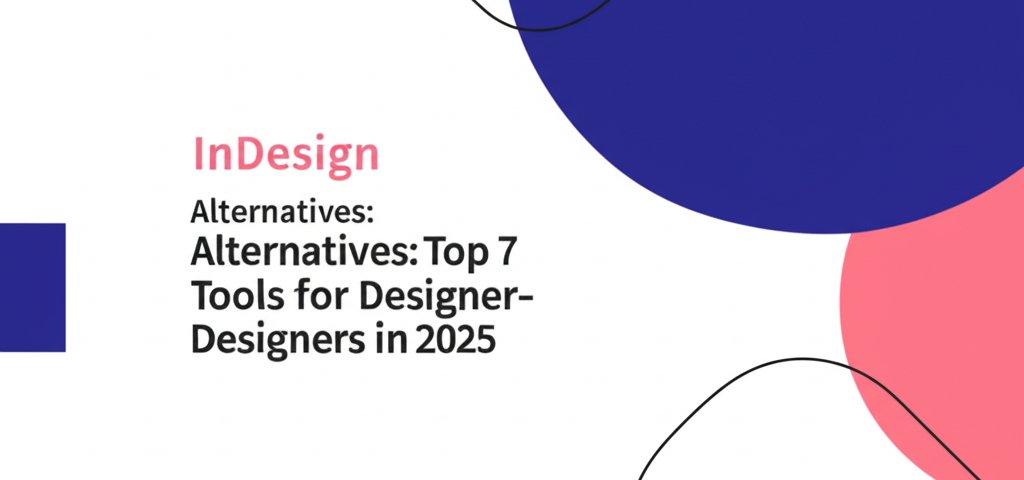 InDesign

Alternatives:

Alternatives: Top 7 Tools for Designer-Designers in 2025